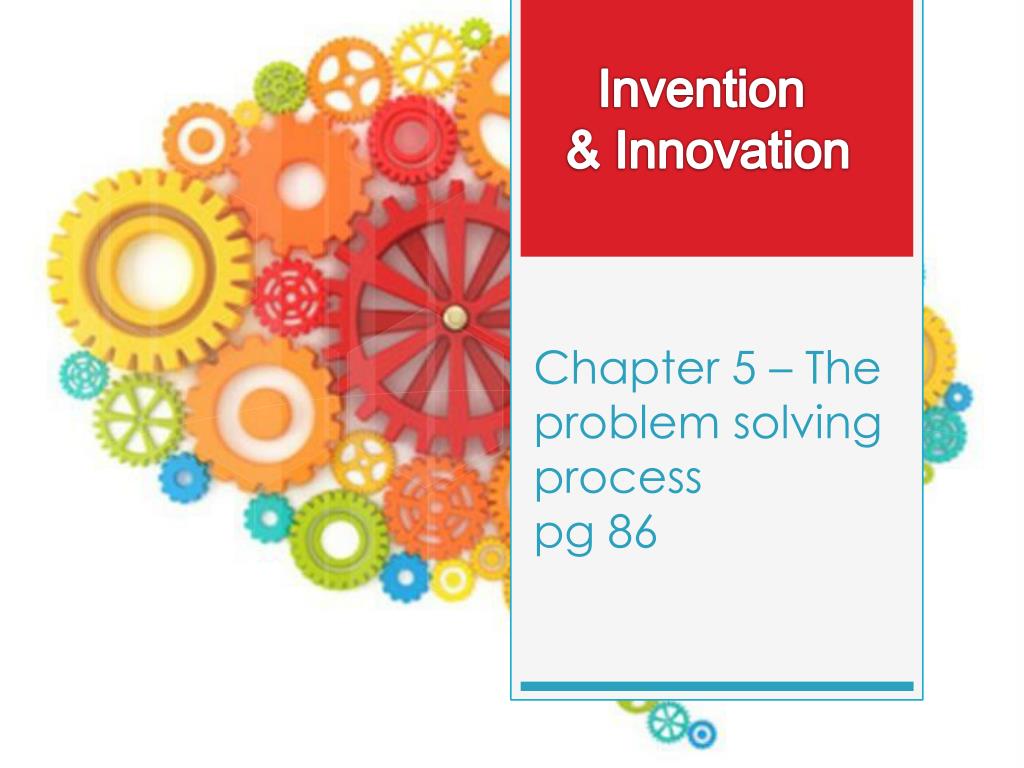 Invention
& Innovation

Chapter 5 – The problem solving process
pg 86